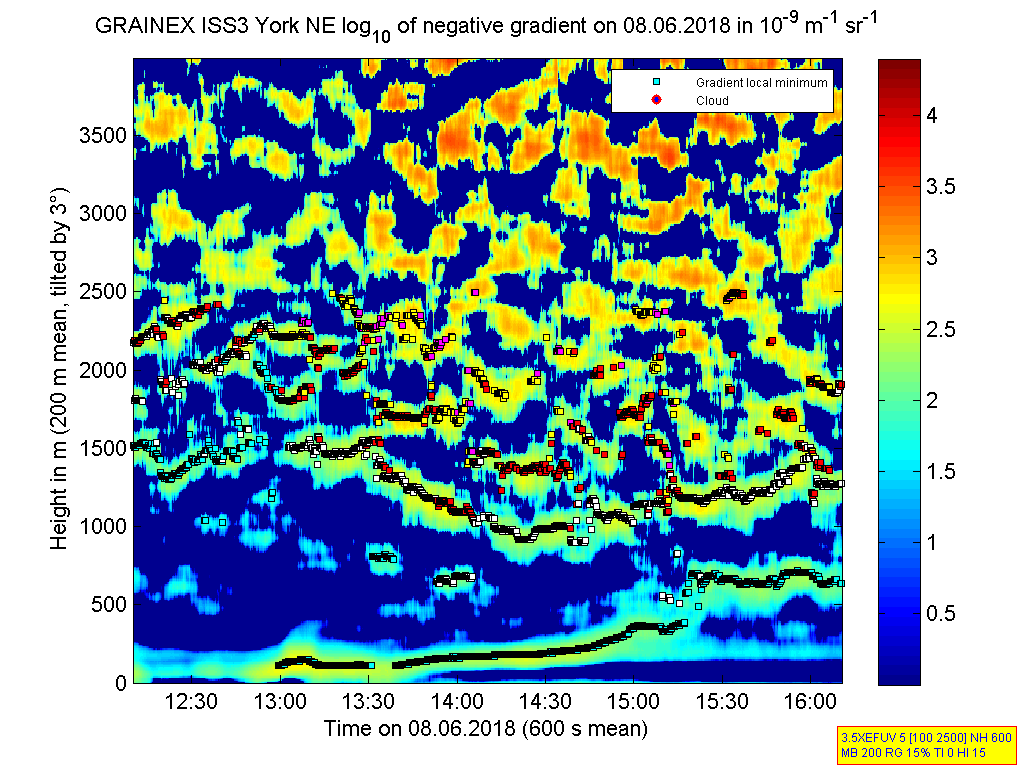 GRAINEX ISS3 York NE $\log_{10}$ of negative gradient on 08.06.2018 in $10^{-9}$ $m^{-1}$ $sr^{-1}$

Gradient local minimum
Cloud

Height in m (200 m mean, tilted by 3°)

3500
3000
2500
2000
1500
1000
500
0

12:30
13:00
13:30
14:00
14:30
15:00
15:30
16:00

Time on 08.06.2018 (600 s mean)

4
3.5
3
2.5
2
1.5
1
0.5

3.5XEFUV 5 [100 2500] NH 600
MB 200 RG 15% TI 0 HI 15